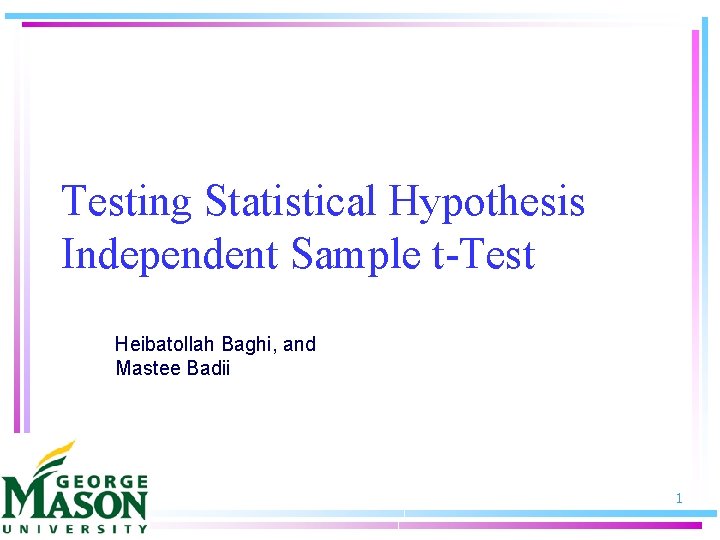 Testing Statistical Hypothesis
Independent Sample t-Test

Heibatollah Baghi, and
Mastee Badii

GEORGE
MASON
UNIVERSITY

1